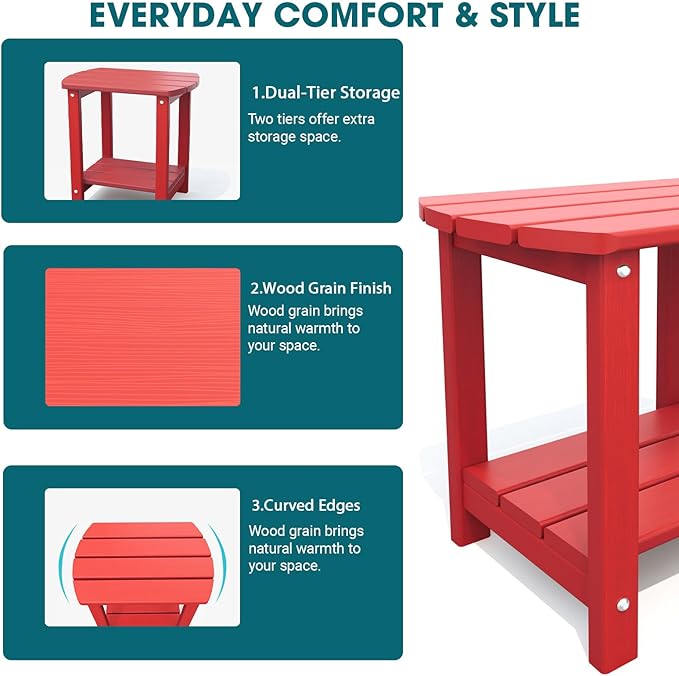 EVERYDAY COMFORT & STYLE

1.Dual-Tier Storage
Two tiers offer extra storage space.

2.Wood Grain Finish
Wood grain brings natural warmth to your space.

3.Curved Edges
Wood grain brings natural warmth to your space.